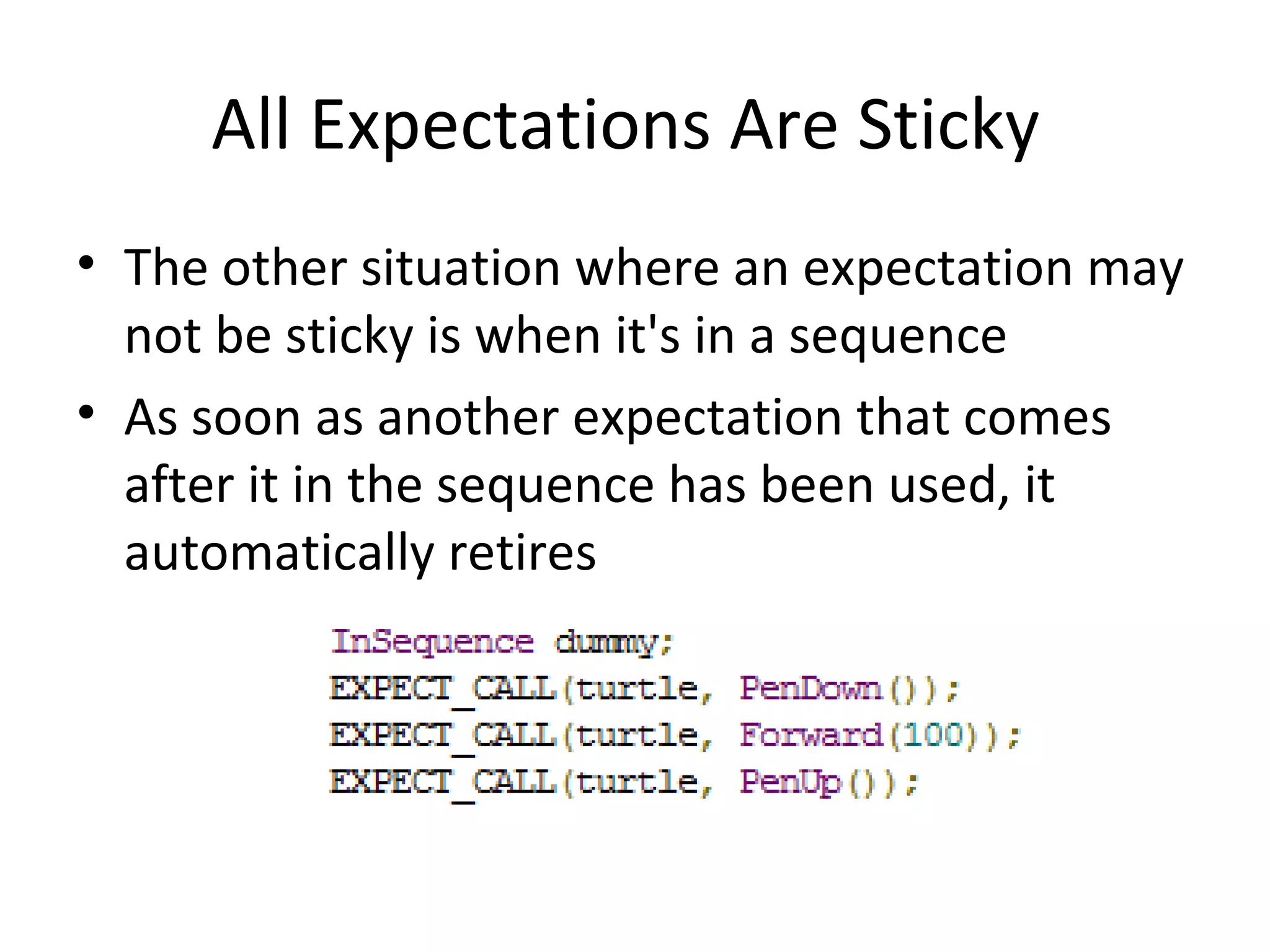 All Expectations Are Sticky

• The other situation where an expectation may not be sticky is when it's in a sequence
• As soon as another expectation that comes after it in the sequence has been used, it automatically retires

InSequence dummy;
EXPECT_CALL(turtle, PenDown());
EXPECT_CALL(turtle, Forward(100));
EXPECT_CALL(turtle, PenUp());